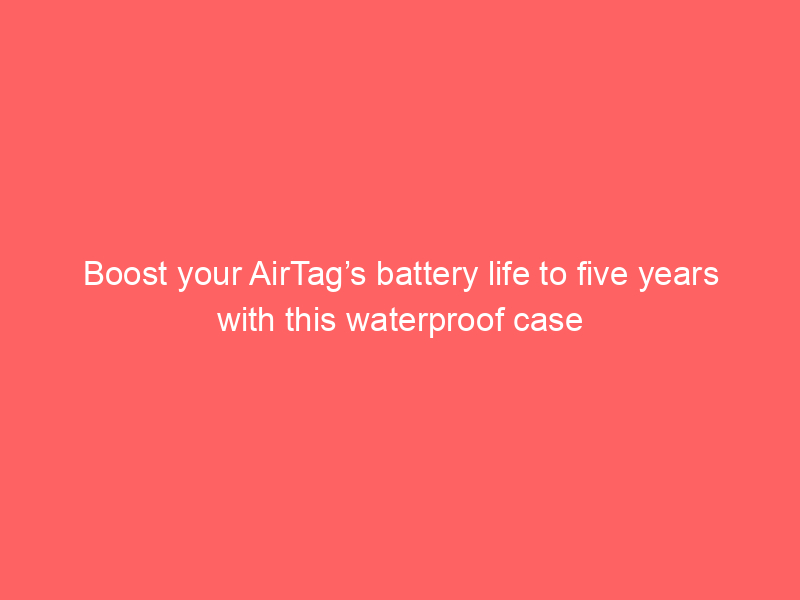 Boost your AirTag’s battery life to five years with this waterproof case